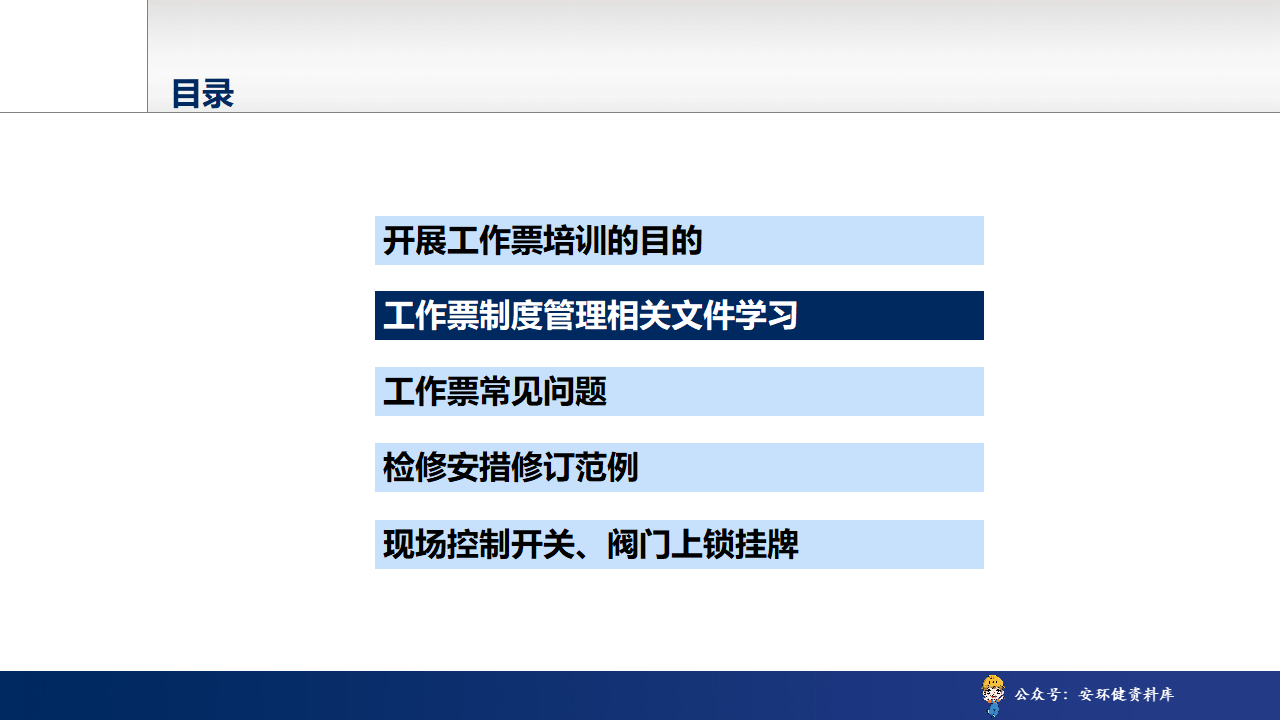 目录

开展工作票培训的目的

工作票制度管理相关文件学习

工作票常见问题

检修安措修订范例

现场控制开关、阀门上锁挂牌

公众号：安环健资料库